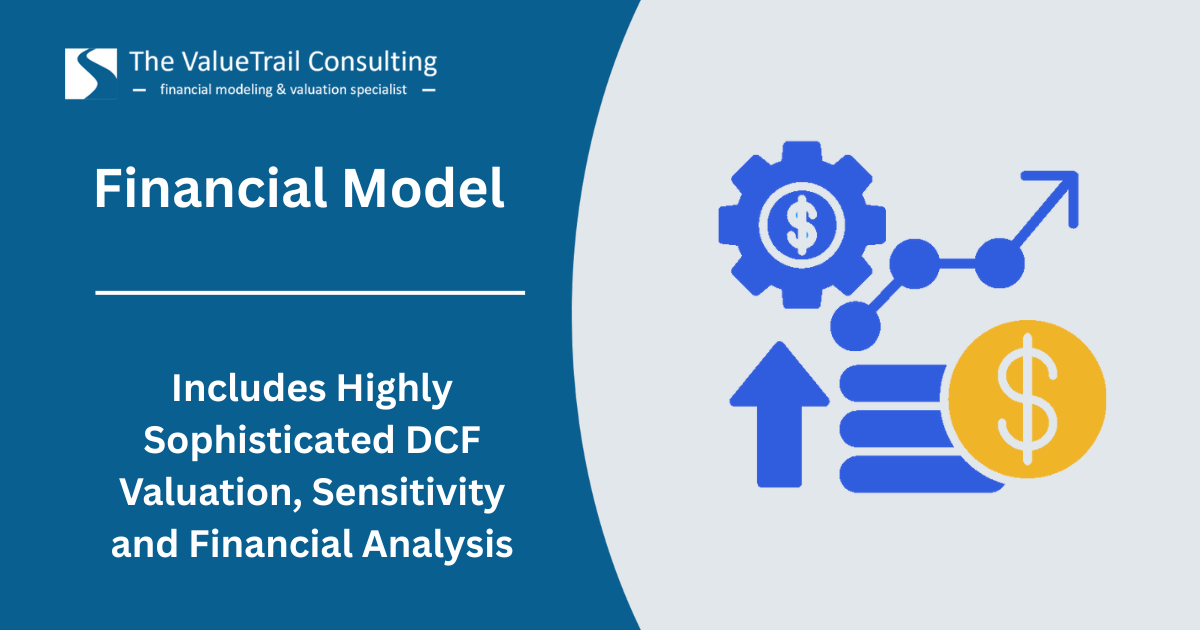 The ValueTrail Consulting
— financial modeling & valuation specialist —

Financial Model

Includes Highly Sophisticated DCF Valuation, Sensitivity and Financial Analysis

$

$